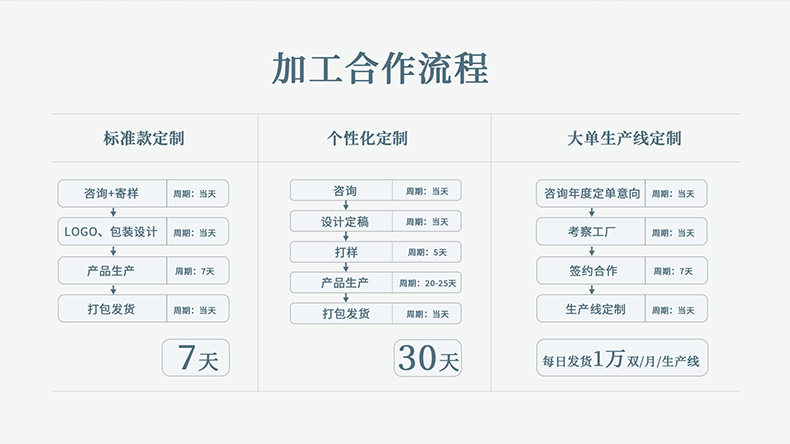 加工合作流程

标准款定制

咨询+寄样 周期：当天
LOGO、包装设计 周期：当天
产品生产 周期：7天
打包发货 周期：当天

7天

个性化定制

咨询 周期：当天
设计定稿 周期：当天
打样 周期：5天
产品生产 周期：20-25天
打包发货 周期：当天

30天

大单生产线定制

咨询年度定单意向 周期：当天
考察工厂 周期：当天
签约合作 周期：7天
生产线定制 周期：当天

每日发货1万双/月/生产线